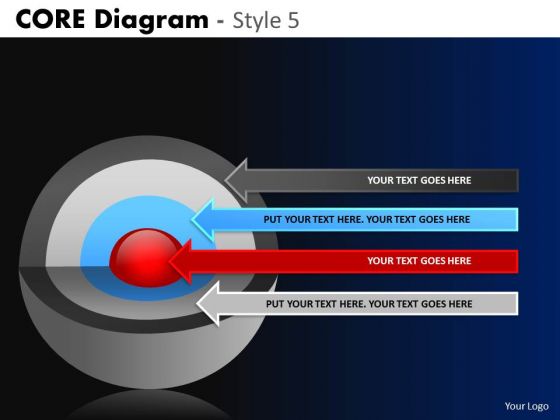 CORE Diagram - Style 5

YOUR TEXT GOES HERE

PUT YOUR TEXT HERE. YOUR TEXT GOES HERE

YOUR TEXT GOES HERE

PUT YOUR TEXT HERE. YOUR TEXT GOES HERE

Your Logo